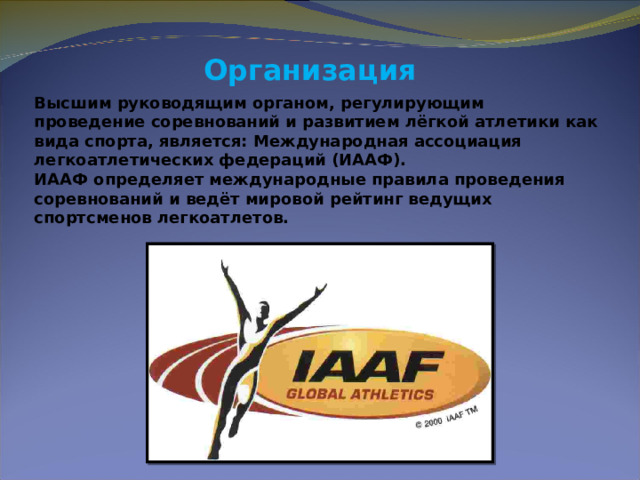 Организация

Высшим руководящим органом, регулирующим проведение соревнований и развитием лёгкой атлетики как вида спорта, является: Международная ассоциация легкоатлетических федераций (ИААФ).
ИААФ определяет международные правила проведения соревнований и ведёт мировой рейтинг ведущих спортсменов легкоатлетов.

IAAF
GLOBAL ATHLETICS
© 2000 IAAF TM